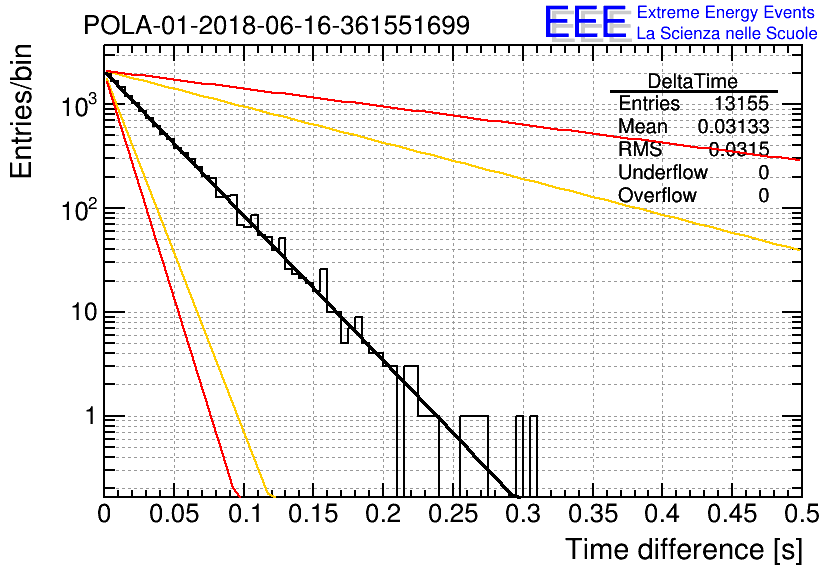 POLA-01-2018-06-16-361551699

EEE Extreme Energy Events
La Scienza nelle Scuole

| DeltaTime | |
|---|---|
| Entries | 13155 |
| Mean | 0.03133 |
| RMS | 0.0315 |
| Underflow | 0 |
| Overflow | 0 |

Entries/bin

$10^3$
$10^2$
10
1

0 0.05 0.1 0.15 0.2 0.25 0.3 0.35 0.4 0.45 0.5

Time difference [s]